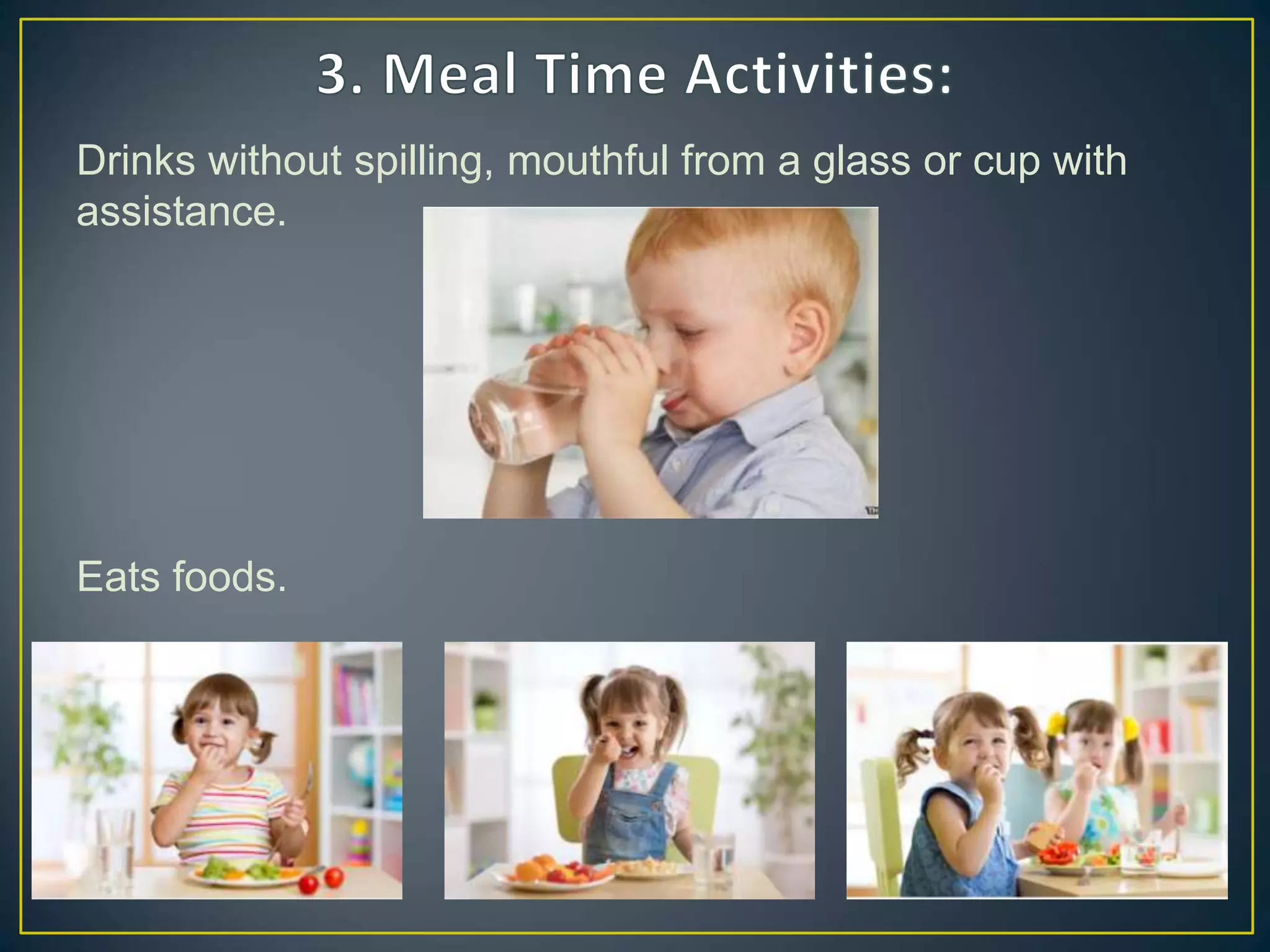 3. Meal Time Activities:

Drinks without spilling, mouthful from a glass or cup with assistance.

Eats foods.